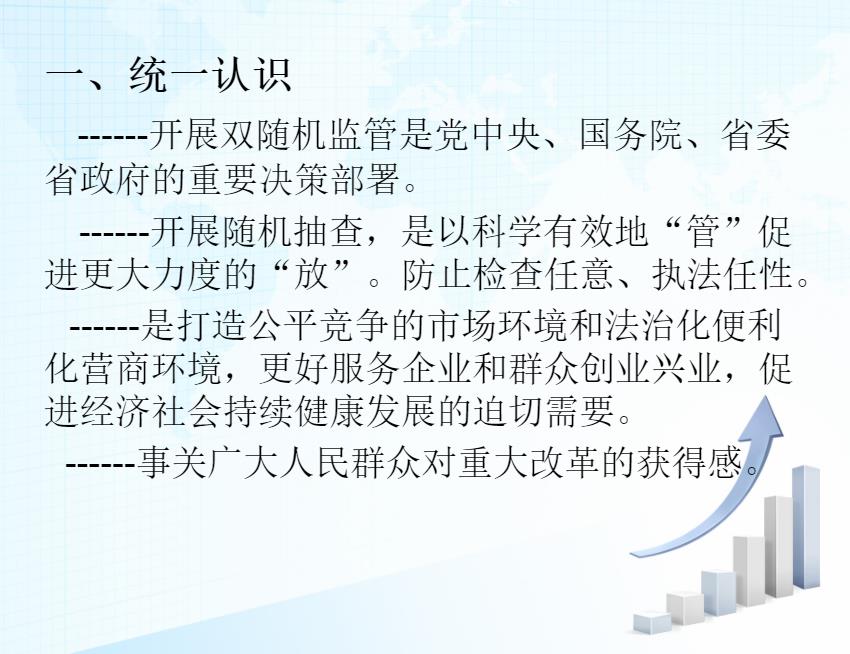 一、统一认识

------开展双随机监管是党中央、国务院、省委省政府的重要决策部署。

------开展随机抽查，是以科学有效地“管”促进更大力度的“放”。防止检查任意、执法任性。

------是打造公平竞争的市场环境和法治化便利化营商环境，更好服务企业和群众创业兴业，促进经济社会持续健康发展的迫切需要。

------事关广大人民群众对重大改革的获得感。